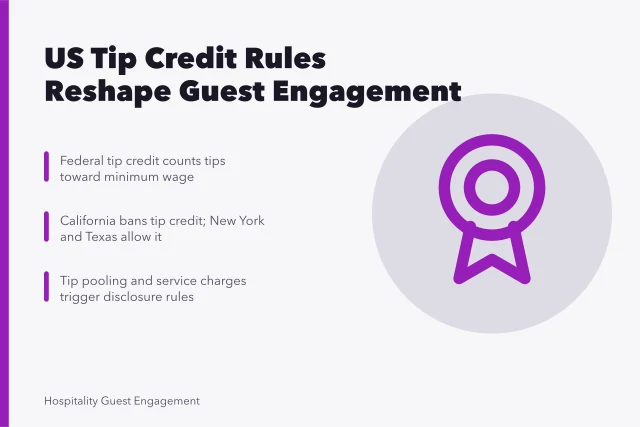 US Tip Credit Rules Reshape Guest Engagement

Federal tip credit counts tips toward minimum wage

California bans tip credit; New York and Texas allow it

Tip pooling and service charges trigger disclosure rules

Hospitality Guest Engagement